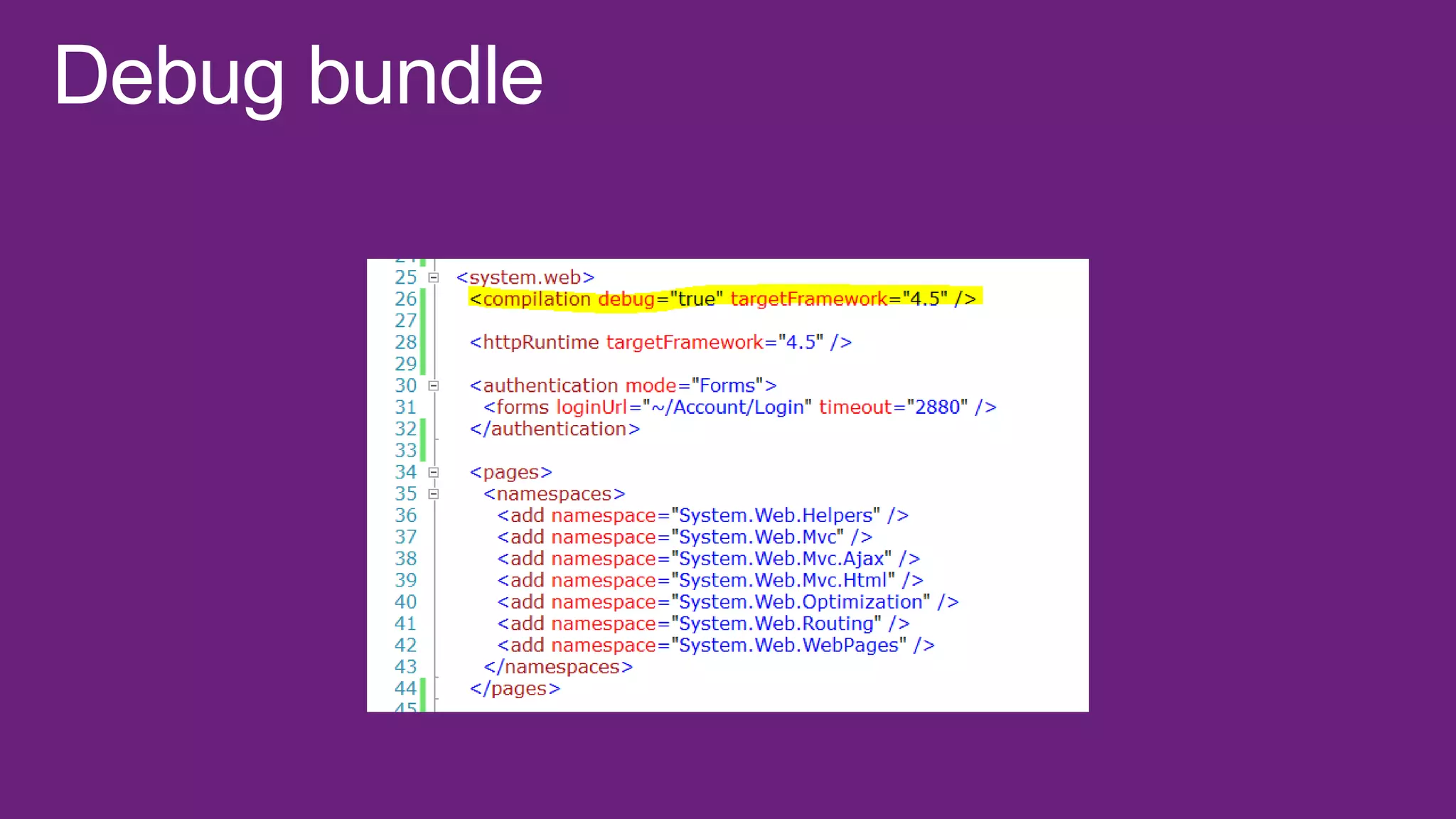 Debug bundle

25 <system.web>
26 <compilation debug="true" targetFramework="4.5" />
27
28 <httpRuntime targetFramework="4.5" />
29
30 <authentication mode="Forms">
31 <forms loginUrl="~/Account/Login" timeout="2880" />
32 </authentication>
33
34 <pages>
35 <namespaces>
36 <add namespace="System.Web.Helpers" />
37 <add namespace="System.Web.Mvc" />
38 <add namespace="System.Web.Mvc.Ajax" />
39 <add namespace="System.Web.Mvc.Html" />
40 <add namespace="System.Web.Optimization" />
41 <add namespace="System.Web.Routing" />
42 <add namespace="System.Web.WebPages" />
43 </namespaces>
44 </pages>
45